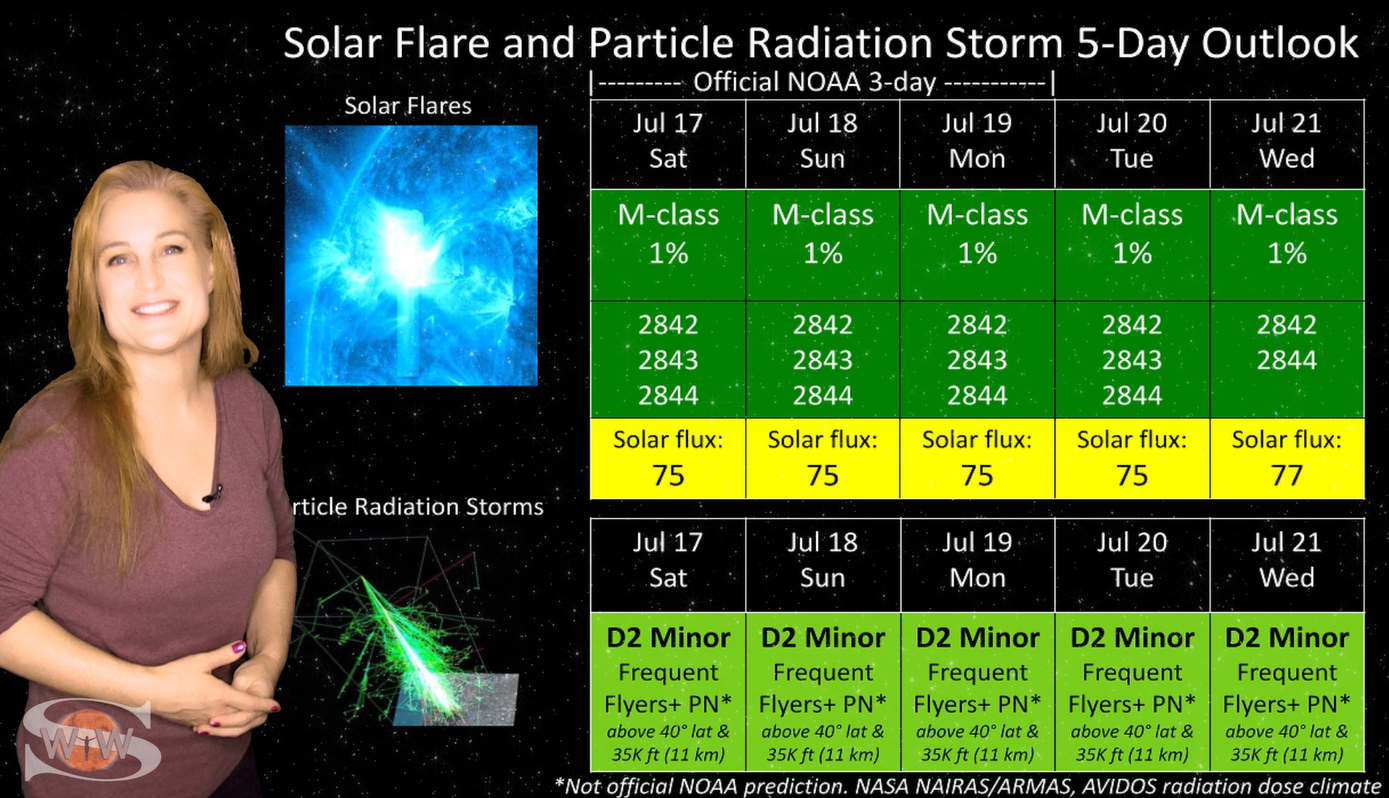 Solar Flare and Particle Radiation Storm 5-Day Outlook

|--------- Official NOAA 3-day -----------|

Solar Flares

| Jul 17 Sat | Jul 18 Sun | Jul 19 Mon | Jul 20 Tue | Jul 21 Wed |
|---|---|---|---|---|
| M-class 1% | M-class 1% | M-class 1% | M-class 1% | M-class 1% |
| 2842 2843 2844 | 2842 2843 2844 | 2842 2843 2844 | 2842 2843 2844 | 2842 2844 |
| Solar flux: 75 | Solar flux: 75 | Solar flux: 75 | Solar flux: 75 | Solar flux: 77 |

rticle Radiation Storms

| Jul 17 Sat | Jul 18 Sun | Jul 19 Mon | Jul 20 Tue | Jul 21 Wed |
|---|---|---|---|---|
| D2 Minor Frequent Flyers+ PN* above 40° lat & 35K ft (11 km) | D2 Minor Frequent Flyers+ PN* above 40° lat & 35K ft (11 km) | D2 Minor Frequent Flyers+ PN* above 40° lat & 35K ft (11 km) | D2 Minor Frequent Flyers+ PN* above 40° lat & 35K ft (11 km) | D2 Minor Frequent Flyers+ PN* above 40° lat & 35K ft (11 km) |

*Not official NOAA prediction. NASA NAIRAS/ARMAS, AVIDOS radiation dose climate

SWW